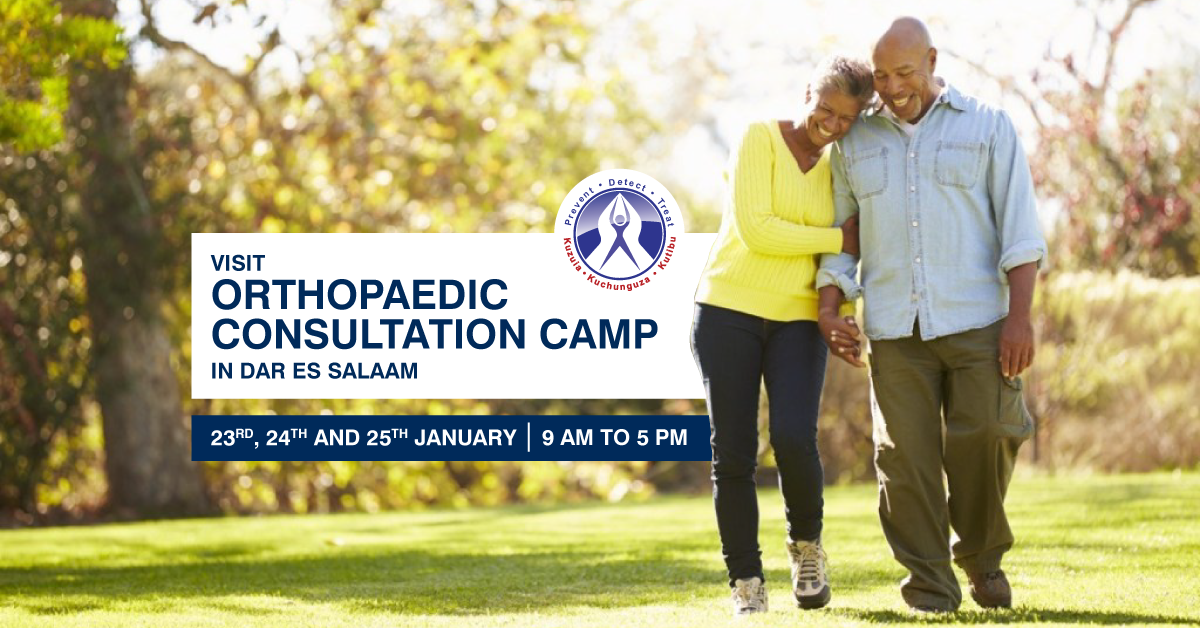 Prevent • Detect • Treat
Kuzuia • Kuchunguza • Kutibu

VISIT
ORTHOPAEDIC CONSULTATION CAMP
IN DAR ES SALAAM

23RD, 24TH AND 25TH JANUARY | 9 AM TO 5 PM